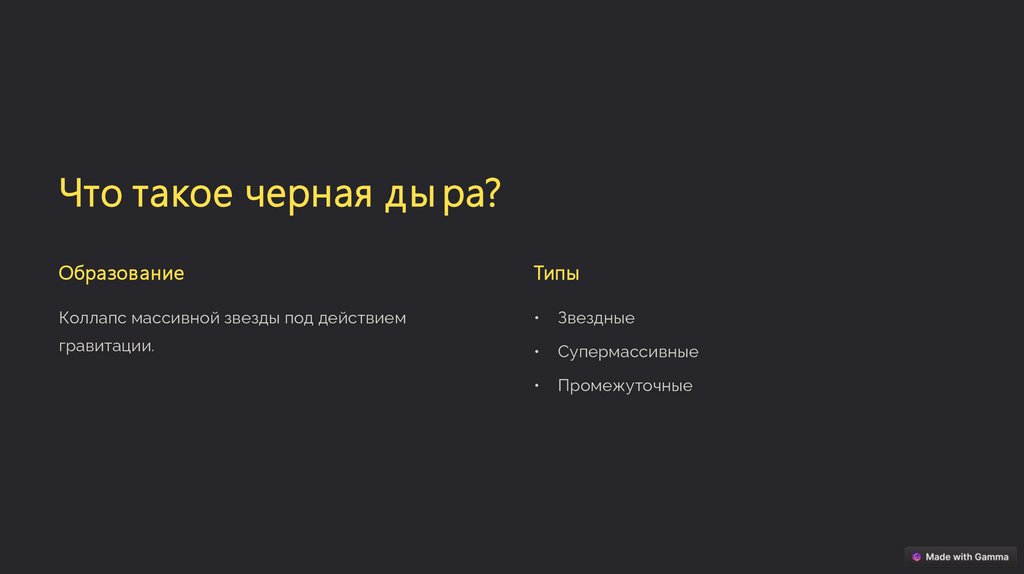 Что такое черная дыра?

Образование

Коллапс массивной звезды под действием гравитации.

Типы

• Звездные
• Супермассивные
• Промежуточные

Made with Gamma